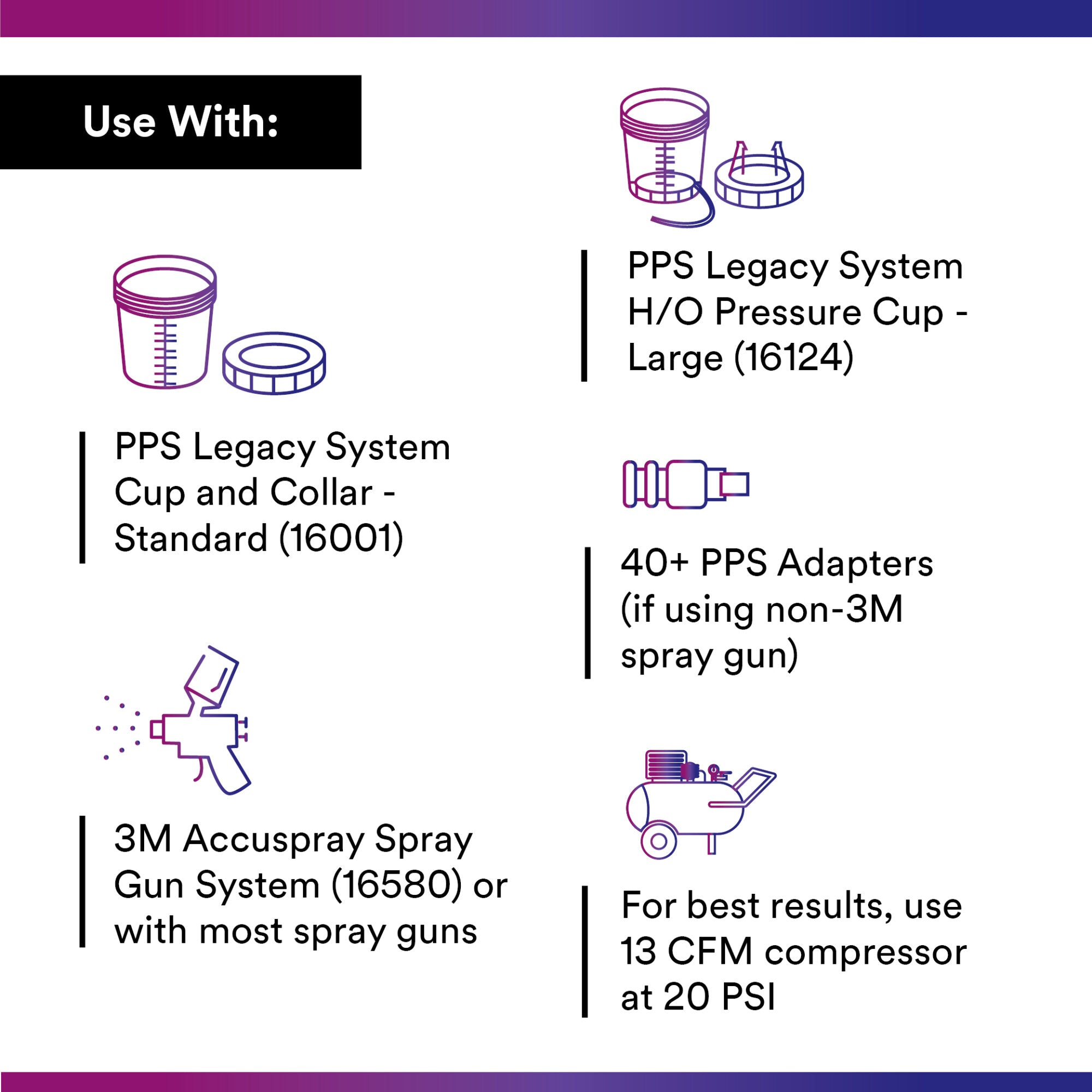 Use With:

PPS Legacy System Cup and Collar - Standard (16001)

3M Accuspray Spray Gun System (16580) or with most spray guns

PPS Legacy System H/O Pressure Cup - Large (16124)

40+ PPS Adapters (if using non-3M spray gun)

For best results, use 13 CFM compressor at 20 PSI